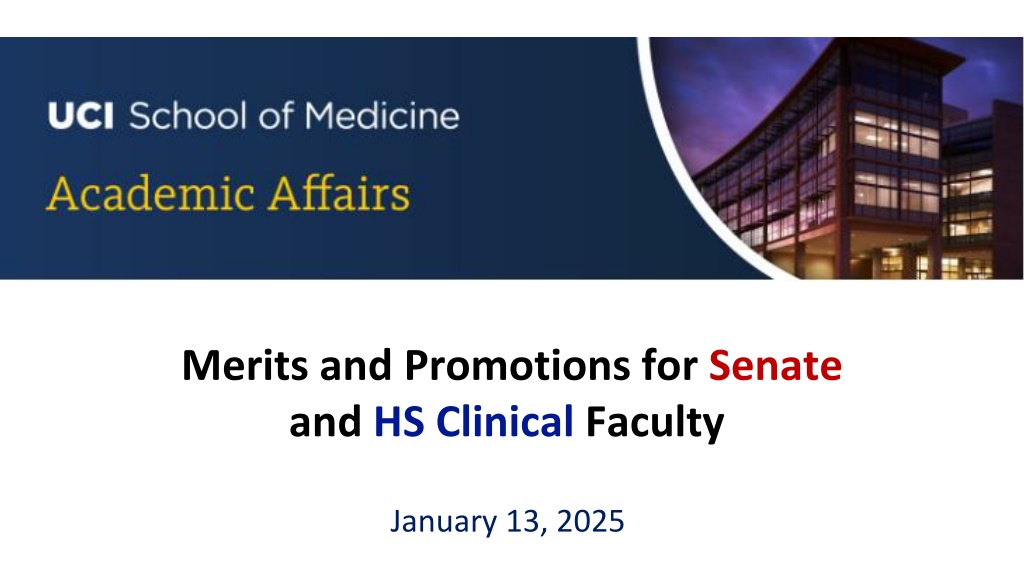 UCI School of Medicine
Academic Affairs

Merits and Promotions for Senate and HS Clinical Faculty

January 13, 2025